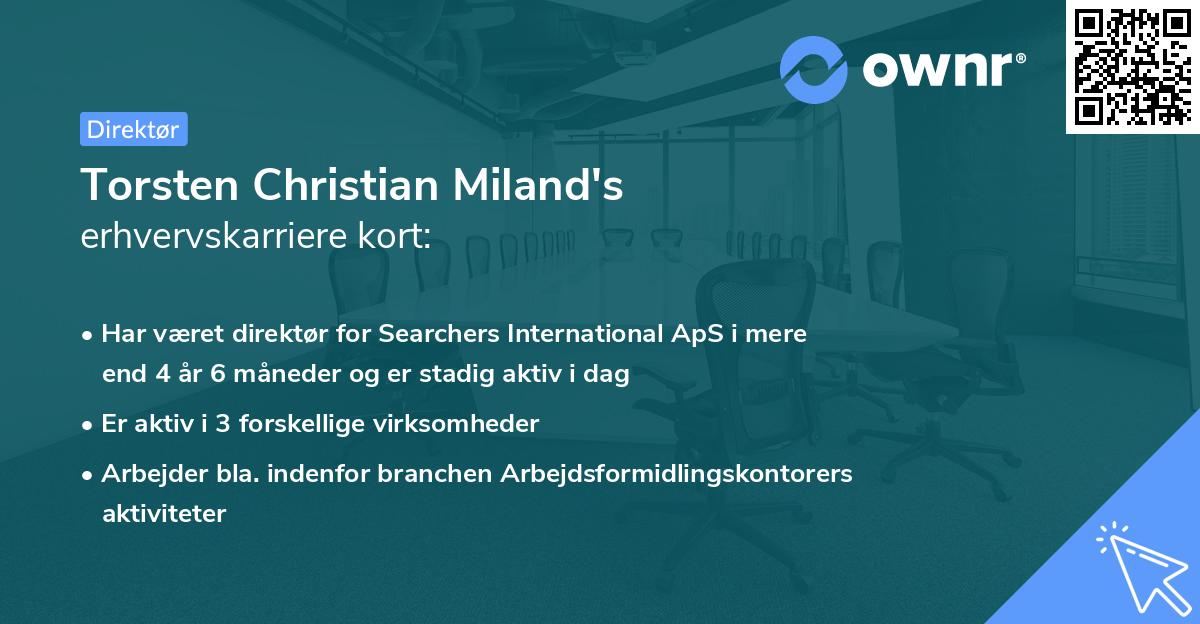 ownr®

Direktør

Torsten Christian Miland's
erhvervskarriere kort:

• Har været direktør for Searchers International ApS i mere end 4 år 6 måneder og er stadig aktiv i dag

• Er aktiv i 3 forskellige virksomheder

• Arbejder bla. indenfor branchen Arbejdsformidlingskontorers aktiviteter